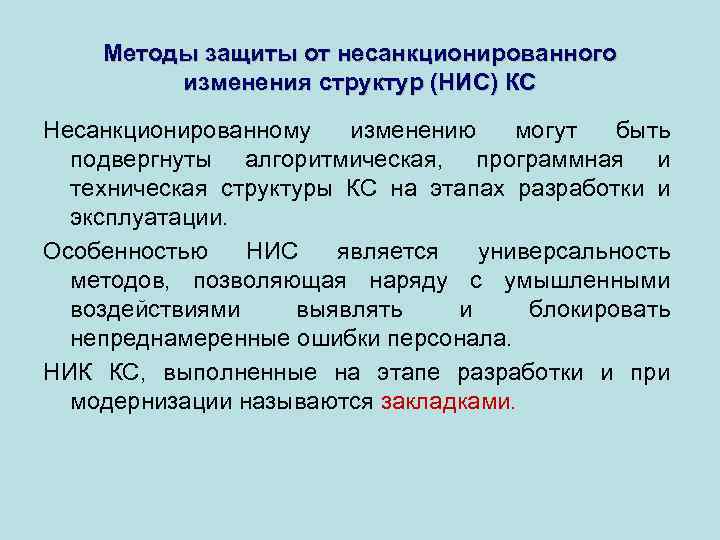 Методы защиты от несанкционированного изменения структур (НИС) КС

Несанкционированному изменению могут быть подвергнуты алгоритмическая, программная и техническая структуры КС на этапах разработки и эксплуатации.

Особенностью НИС является универсальность методов, позволяющая наряду с умышленными воздействиями выявлять и блокировать непреднамеренные ошибки персонала.

НИК КС, выполненные на этапе разработки и при модернизации называются закладками.